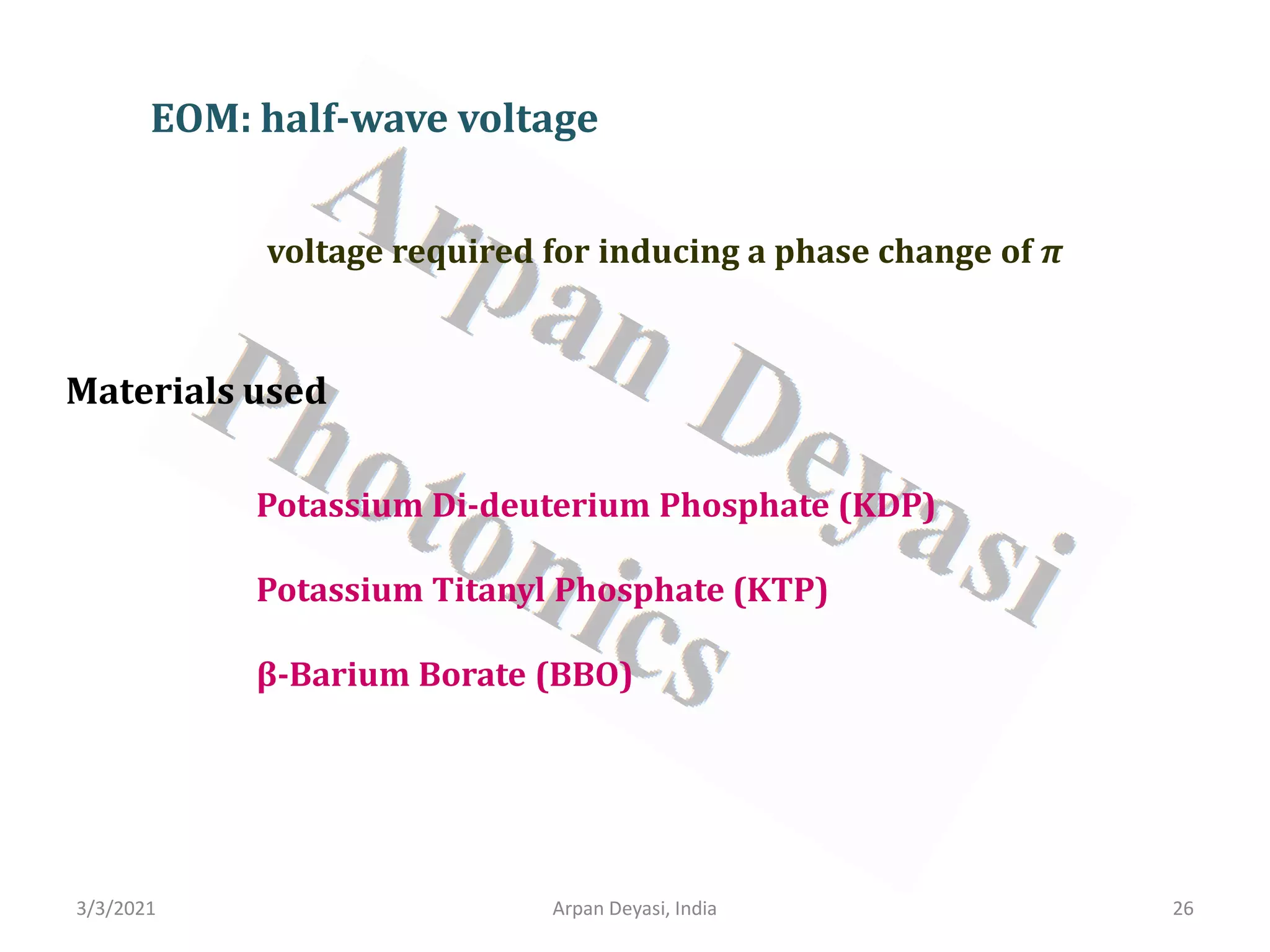 EOM: half-wave voltage

voltage required for inducing a phase change of $\pi$

Materials used

Potassium Di-deuterium Phosphate (KDP)

Potassium Titanyl Phosphate (KTP)

β-Barium Borate (BBO)

Arpan Deyasi Photonics

3/3/2021

Arpan Deyasi, India

26